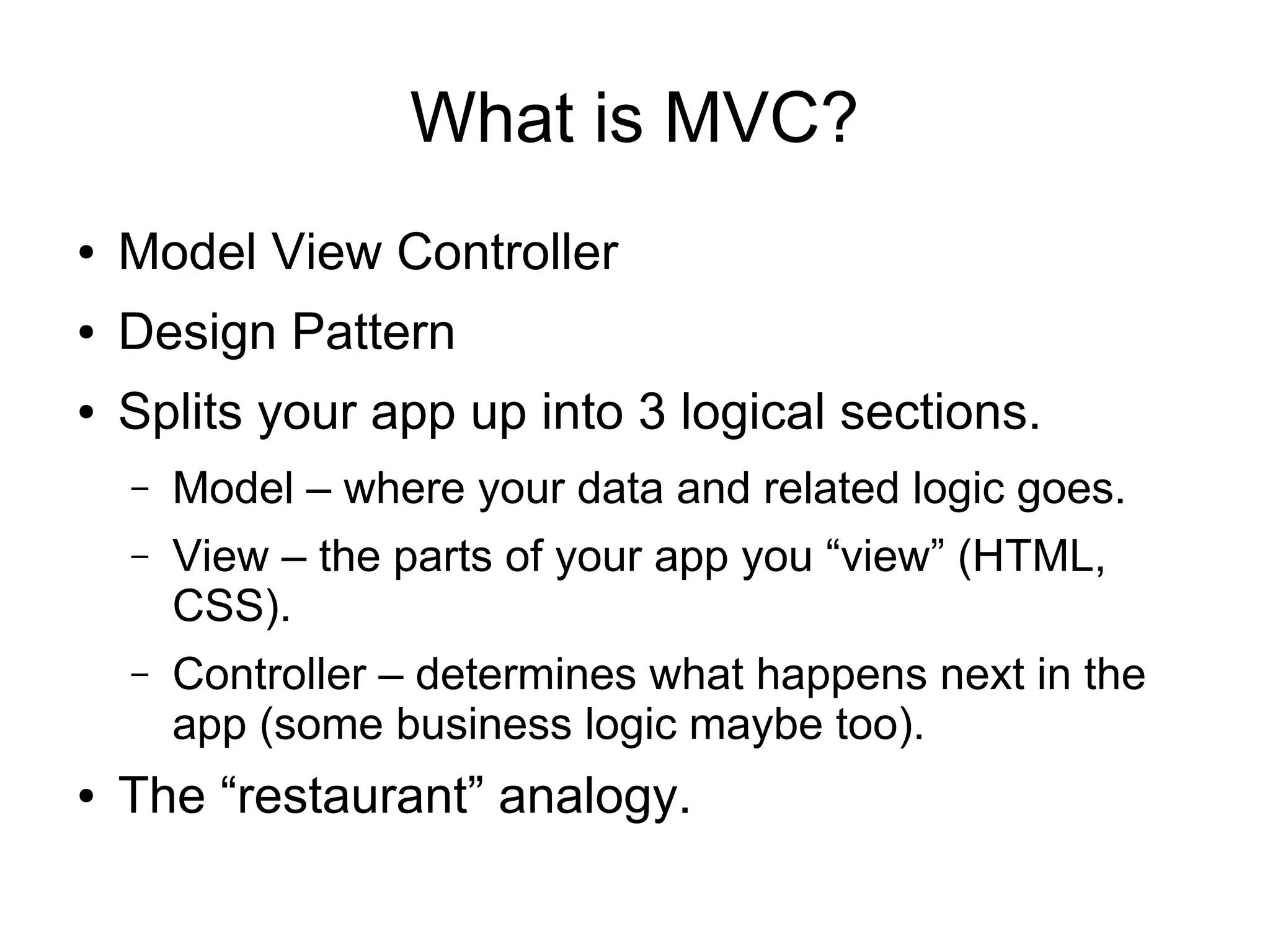 What is MVC?

• Model View Controller
• Design Pattern
• Splits your app up into 3 logical sections.
  – Model – where your data and related logic goes.
  – View – the parts of your app you “view” (HTML, CSS).
  – Controller – determines what happens next in the app (some business logic maybe too).
• The “restaurant” analogy.